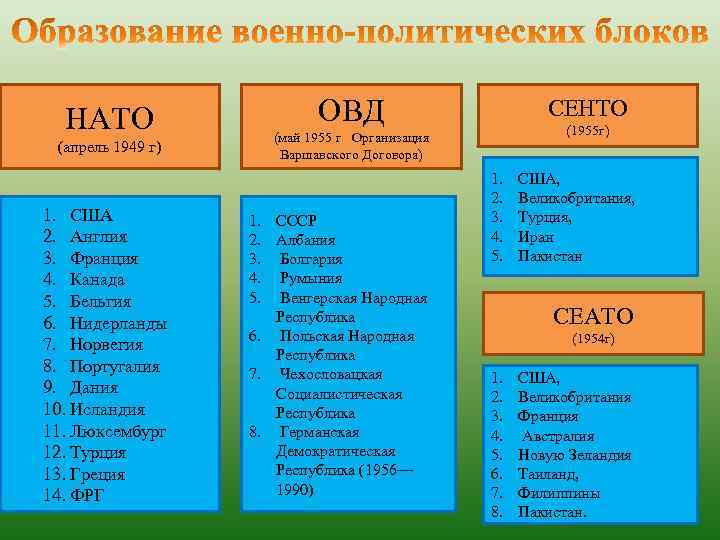 Образование военно-политических блоков

НАТО
(апрель 1949 г)

1. США
2. Англия
3. Франция
4. Канада
5. Бельгия
6. Нидерланды
7. Норвегия
8. Португалия
9. Дания
10. Исландия
11. Люксембург
12. Турция
13. Греция
14. ФРГ

ОВД
(май 1955 г Организация Варшавского Договора)

1. СССР
2. Албания
3. Болгария
4. Румыния
5. Венгерская Народная Республика
6. Польская Народная Республика
7. Чехословацкая Социалистическая Республика
8. Германская Демократическая Республика (1956—1990)

СЕНТО
(1955г)

1. США,
2. Великобритания,
3. Турция,
4. Иран
5. Пакистан

СЕАТО
(1954г)

1. США,
2. Великобритания
3. Франция
4. Австралия
5. Новую Зеландия
6. Таиланд,
7. Филиппины
8. Пакистан.